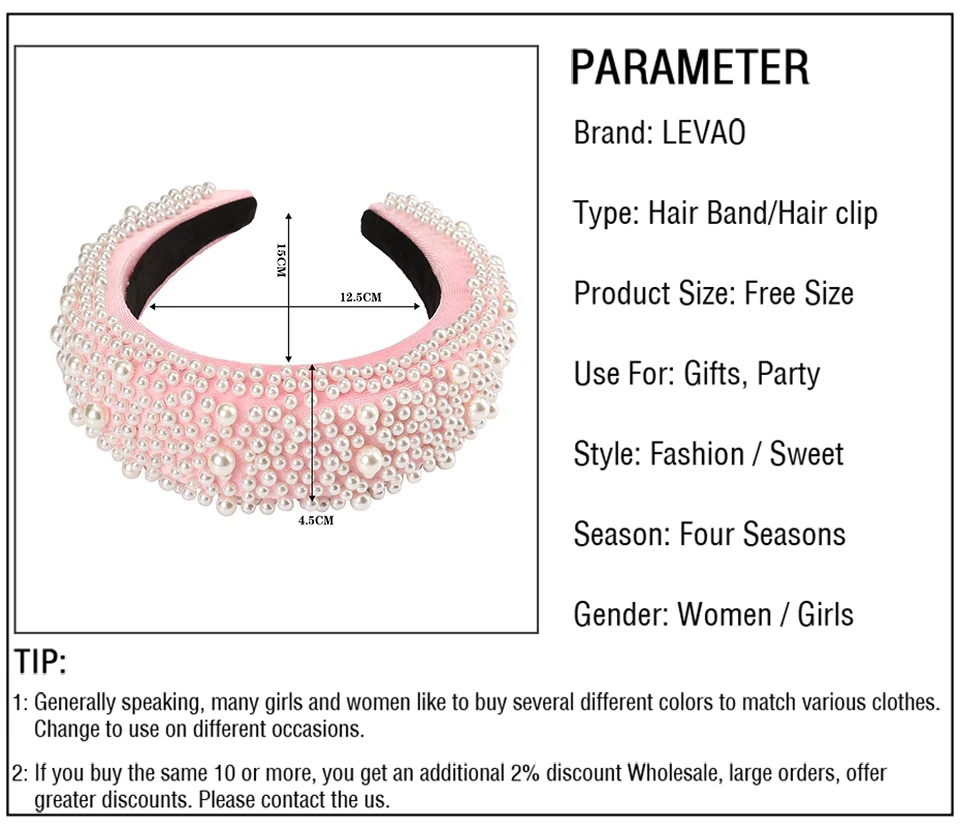 15CM

12.5CM

4.5CM

PARAMETER

Brand: LEVAO

Type: Hair Band/Hair clip

Product Size: Free Size

Use For: Gifts, Party

Style: Fashion / Sweet

Season: Four Seasons

Gender: Women / Girls

TIP:

1: Generally speaking, many girls and women like to buy several different colors to match various clothes. Change to use on different occasions.

2: If you buy the same 10 or more, you get an additional 2% discount Wholesale, large orders, offer greater discounts. Please contact the us.